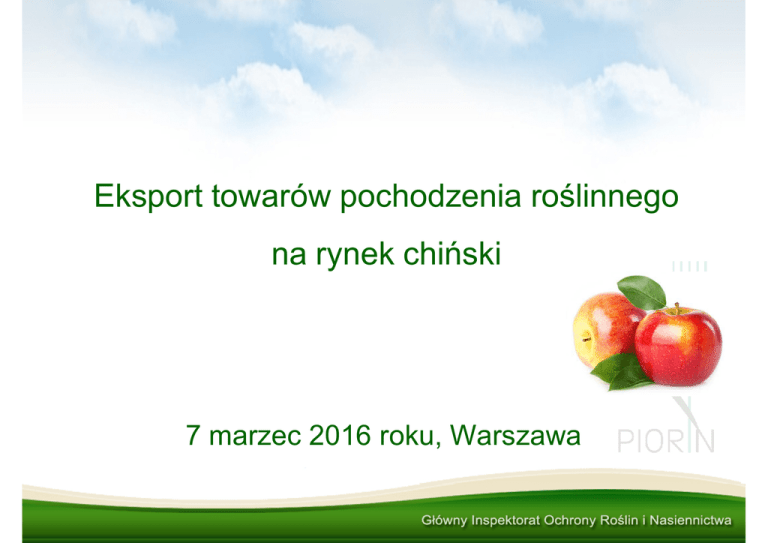 Eksport towarów pochodzenia roślinnego
na rynek chiński

7 marzec 2016 roku, Warszawa

PIORIN

Główny Inspektorat Ochrony Roślin i Nasiennictwa